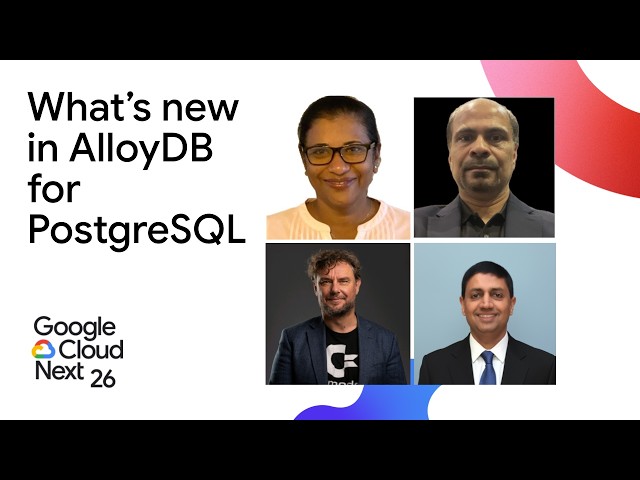 What's new in AlloyDB for PostgreSQL

Google Cloud Next 26